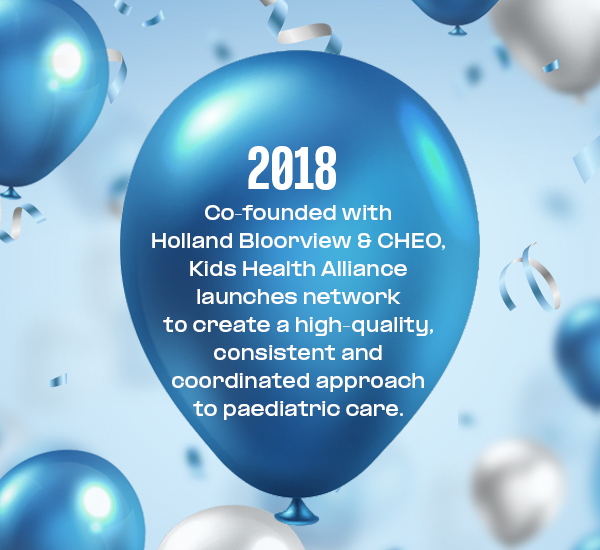 2018

Co-founded with Holland Bloorview & CHEO, Kids Health Alliance launches network to create a high-quality, consistent and coordinated approach to paediatric care.